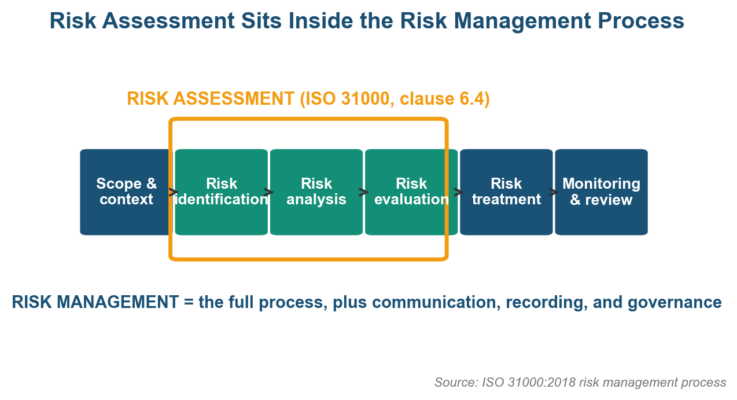 Risk Assessment Sits Inside the Risk Management Process

RISK ASSESSMENT (ISO 31000, clause 6.4)

Scope & context

Risk identification

Risk analysis

Risk evaluation

Risk treatment

Monitoring & review

RISK MANAGEMENT = the full process, plus communication, recording, and governance

Source: ISO 31000:2018 risk management process